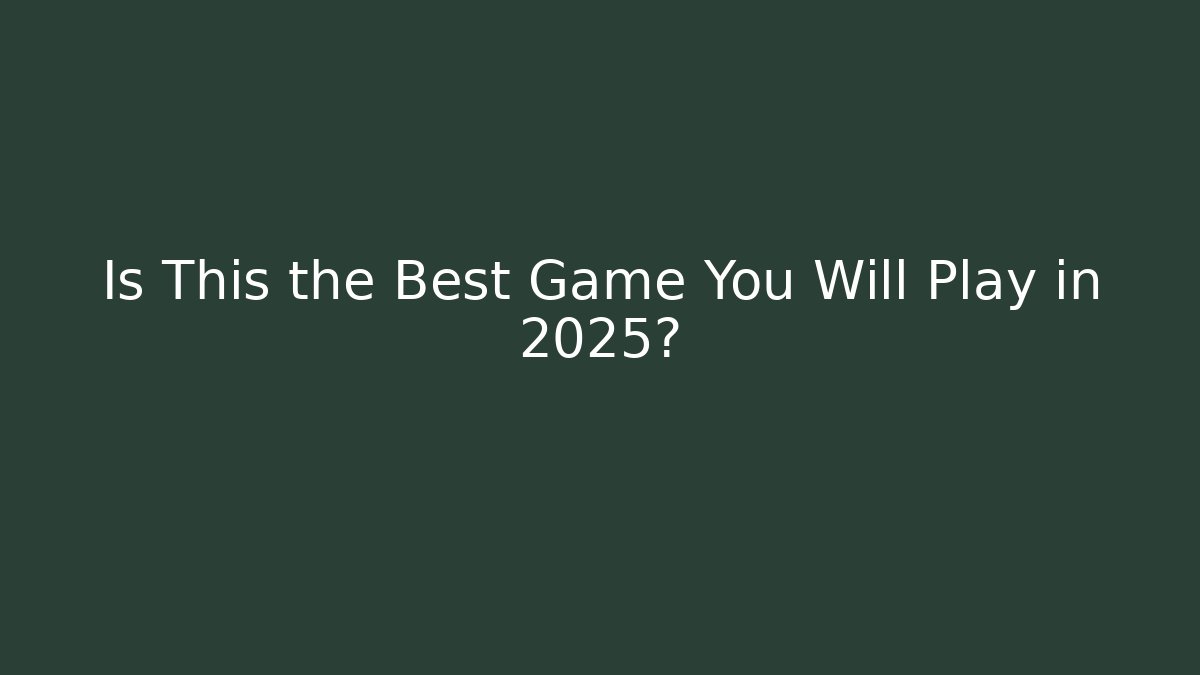 Is This the Best Game You Will Play in 2025?